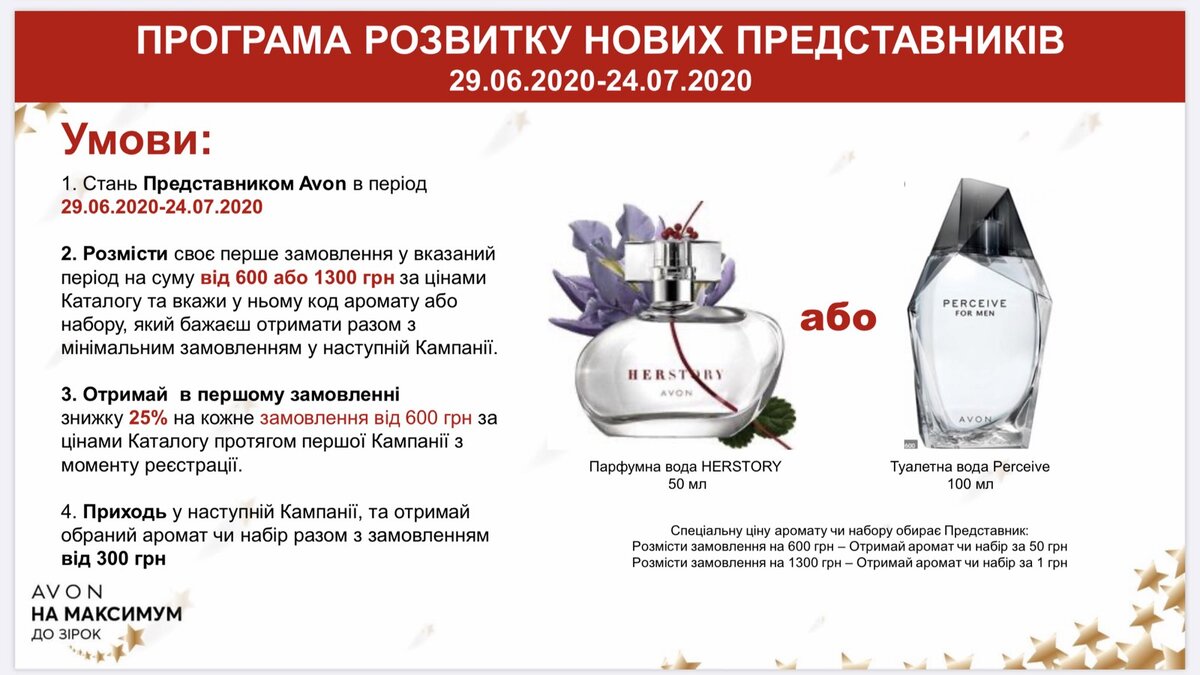 ПРОГРАМА РОЗВИТКУ НОВИХ ПРЕДСТАВНИКІВ
29.06.2020-24.07.2020

Умови:

1. Стань Представником Avon в період 29.06.2020-24.07.2020

2. Розмісти своє перше замовлення у вказаний період на суму від 600 або 1300 грн за цінами Каталогу та вкажи у ньому код аромату або набору, який бажаєш отримати разом з мінімальним замовленням у наступній Кампанії.

3. Отримай в першому замовленні знижку 25% на кожне замовлення від 600 грн за цінами Каталогу протягом першої Кампанії з моменту реєстрації.

4. Приходь у наступній Кампанії, та отримай обраний аромат чи набір разом з замовленням від 300 грн

AVON
НА МАКСИМУМ
ДО ЗІРОК

HERSTORY
AVON

або

PERCEIVE
FOR MEN
AVON

Парфумна вода HERSTORY
50 мл

Туалетна вода Perceive
100 мл

Спеціальну ціну аромату чи набору обирає Представник:
Розмісти замовлення на 600 грн – Отримай аромат чи набір за 50 грн
Розмісти замовлення на 1300 грн – Отримай аромат чи набір за 1 грн